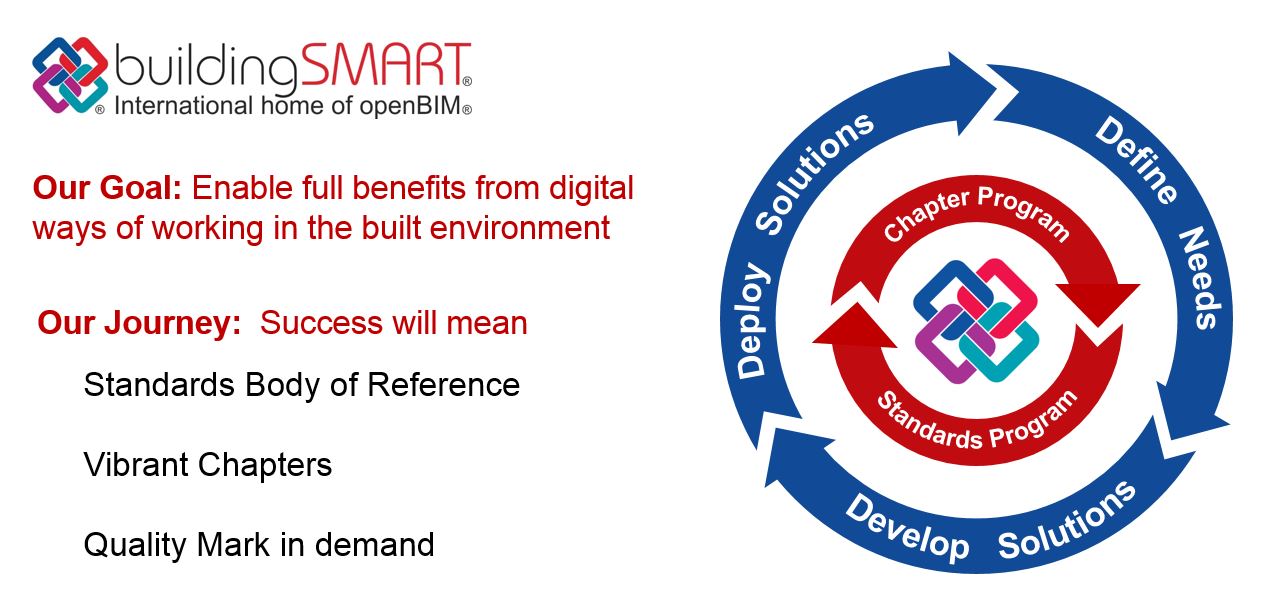 buildingSMART®
® International home of openBIM®

Our Goal: Enable full benefits from digital ways of working in the built environment

Our Journey: Success will mean

Standards Body of Reference

Vibrant Chapters

Quality Mark in demand

Deploy Solutions

Define Needs

Develop Solutions

Chapter Program

Standards Program